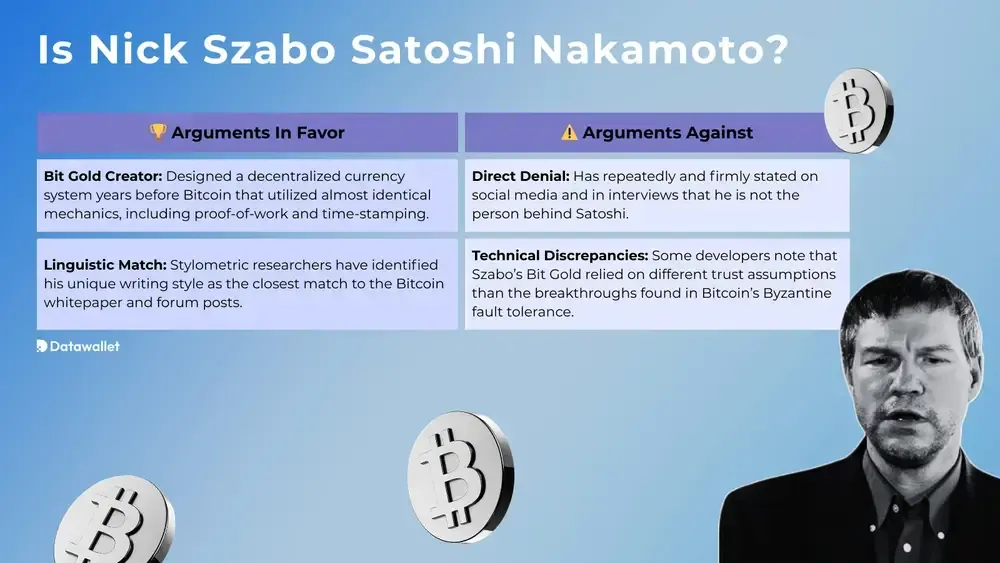 Is Nick Szabo Satoshi Nakamoto?

| 🏆 Arguments In Favor | ⚠️ Arguments Against |
|---|---|
| **Bit Gold Creator:** Designed a decentralized currency system years before Bitcoin that utilized almost identical mechanics, including proof-of-work and time-stamping. | **Direct Denial:** Has repeatedly and firmly stated on social media and in interviews that he is not the person behind Satoshi. |
| **Linguistic Match:** Stylometric researchers have identified his unique writing style as the closest match to the Bitcoin whitepaper and forum posts. | **Technical Discrepancies:** Some developers note that Szabo's Bit Gold relied on different trust assumptions than the breakthroughs found in Bitcoin's Byzantine fault tolerance. |

Datawallet